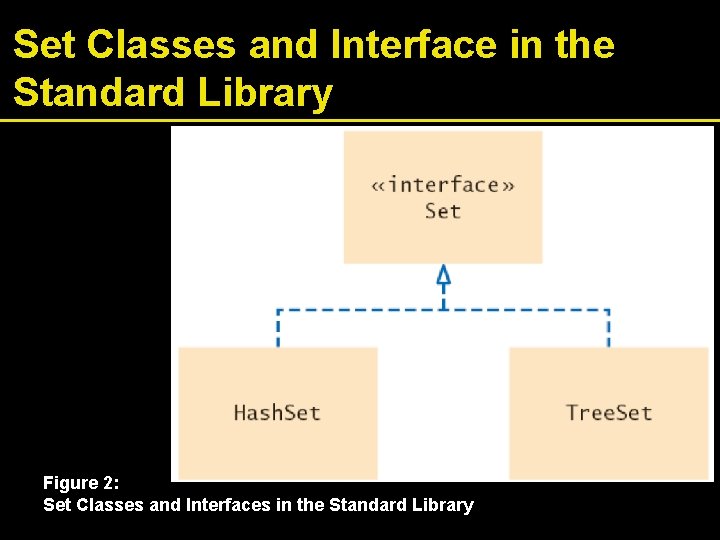 Set Classes and Interface in the Standard Library

«interface»
Set

HashSet

TreeSet

Figure 2:
Set Classes and Interfaces in the Standard Library